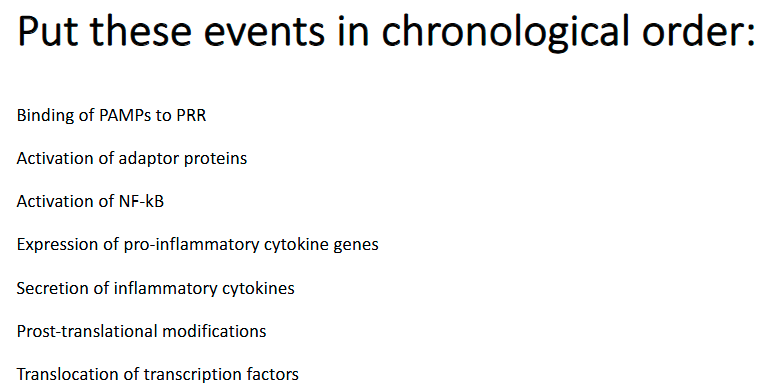 Put these events in chronological order:

Binding of PAMPs to PRR

Activation of adaptor proteins

Activation of NF-kB

Expression of pro-inflammatory cytokine genes

Secretion of inflammatory cytokines

Prost-translational modifications

Translocation of transcription factors